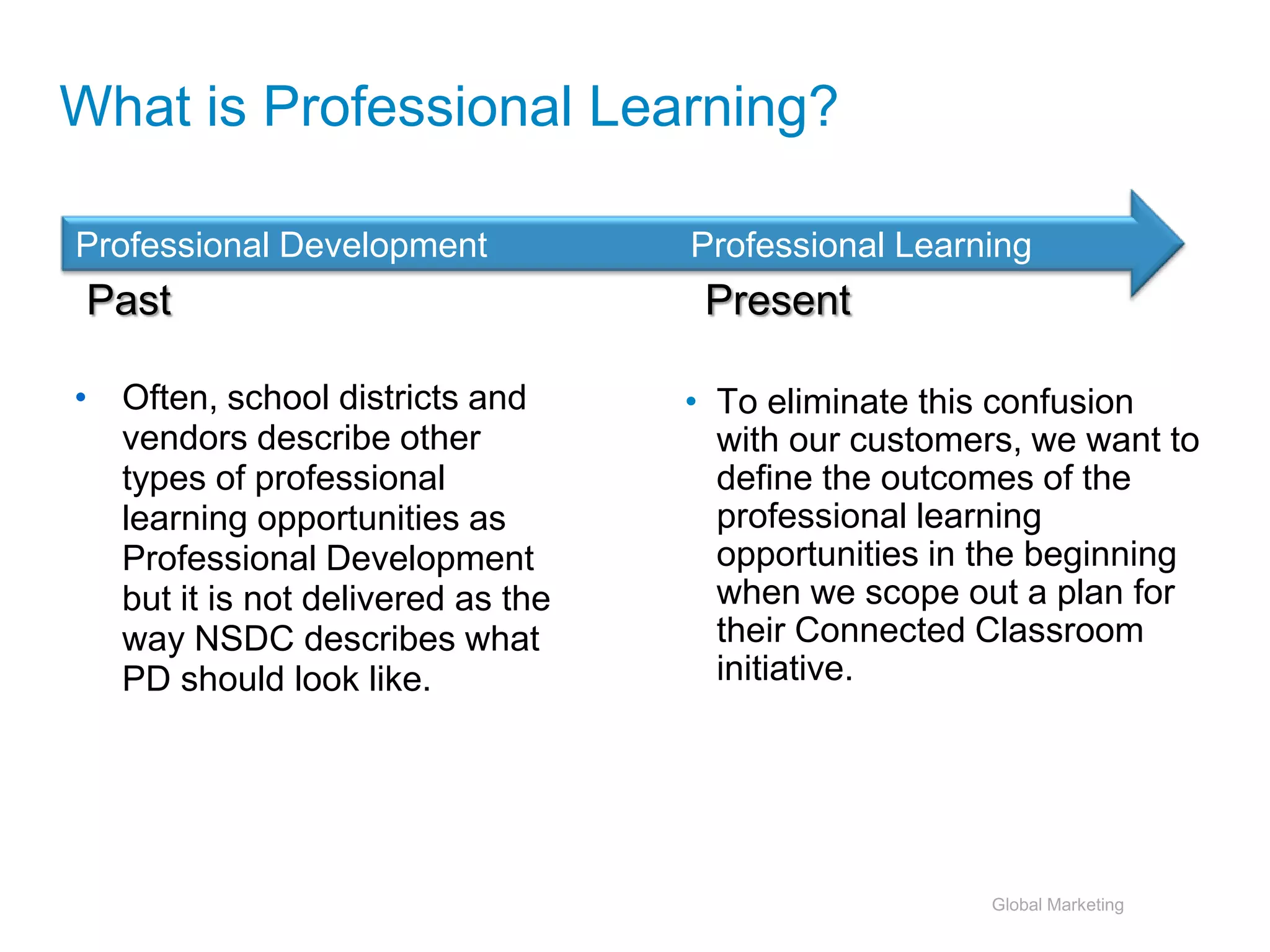 What is Professional Learning?

Professional Development

Past

• Often, school districts and vendors describe other types of professional learning opportunities as Professional Development but it is not delivered as the way NSDC describes what PD should look like.

Professional Learning

Present

• To eliminate this confusion with our customers, we want to define the outcomes of the professional learning opportunities in the beginning when we scope out a plan for their Connected Classroom initiative.

Global Marketing